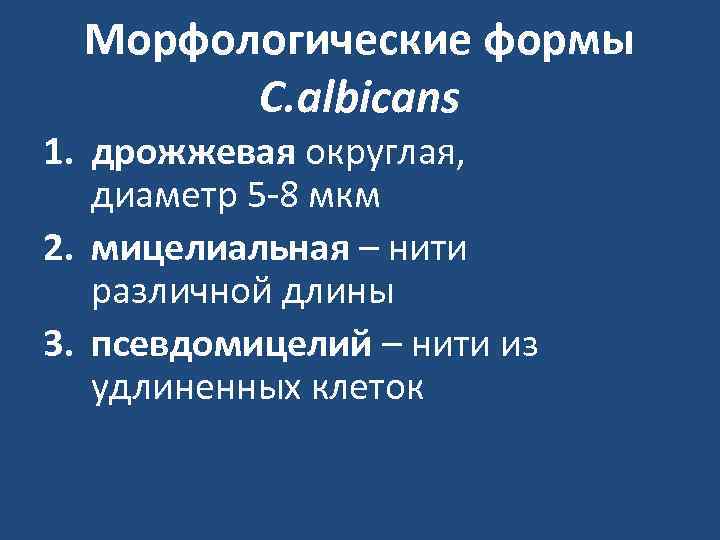 Морфологические формы C.albicans

1. дрожжевая округлая, диаметр 5-8 мкм
2. мицелиальная – нити различной длины
3. псевдомицелий – нити из удлиненных клеток